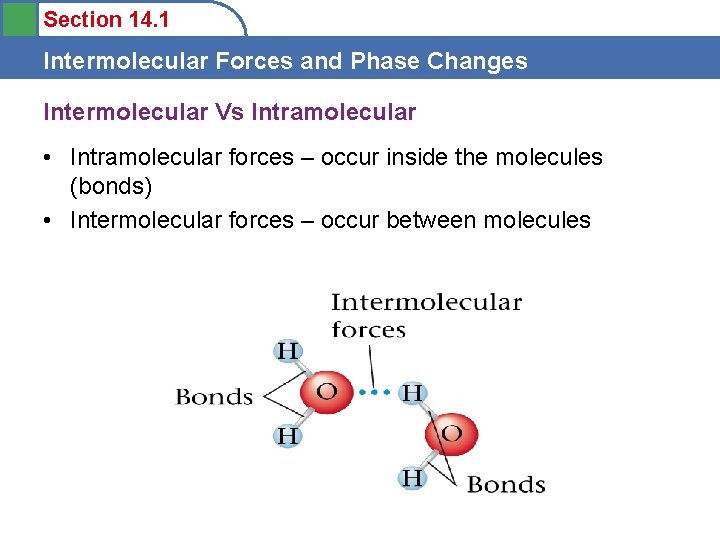 Section 14.1

Intermolecular Forces and Phase Changes

Intermolecular Vs Intramolecular

• Intramolecular forces – occur inside the molecules (bonds)
• Intermolecular forces – occur between molecules

Intermolecular forces

H
Bonds
O
H
H
O
H
Bonds